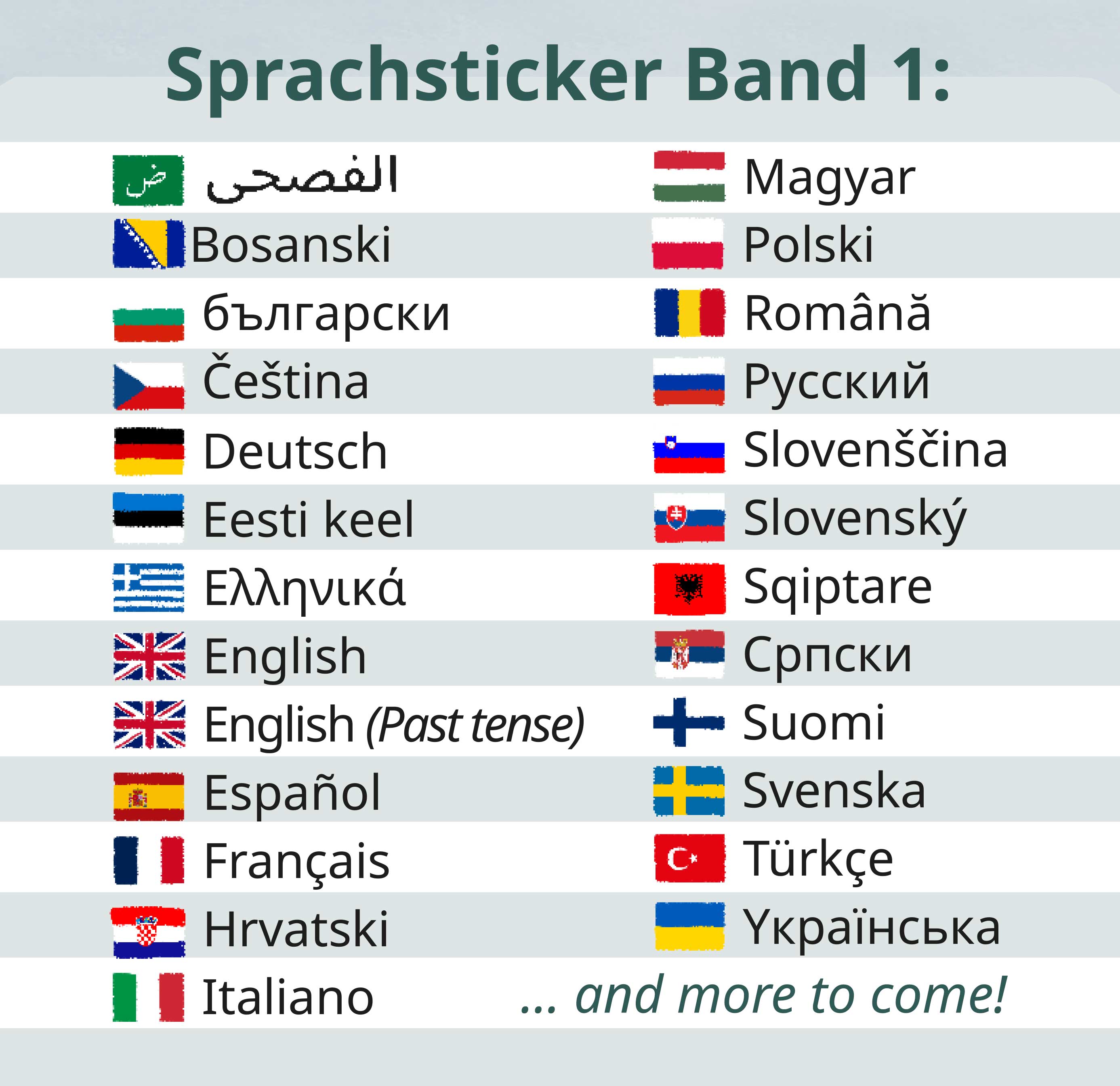 Sprachsticker Band 1:

ض الفصحى
Bosanski
български
Čeština
Deutsch
Eesti keel
Ελληνικά
English
English (Past tense)
Español
Français
Hrvatski
Italiano

Magyar
Polski
Română
Русский
Slovenščina
Slovenský
Sqiptare
Српски
Suomi
Svenska
Türkçe
Українська
... and more to come!